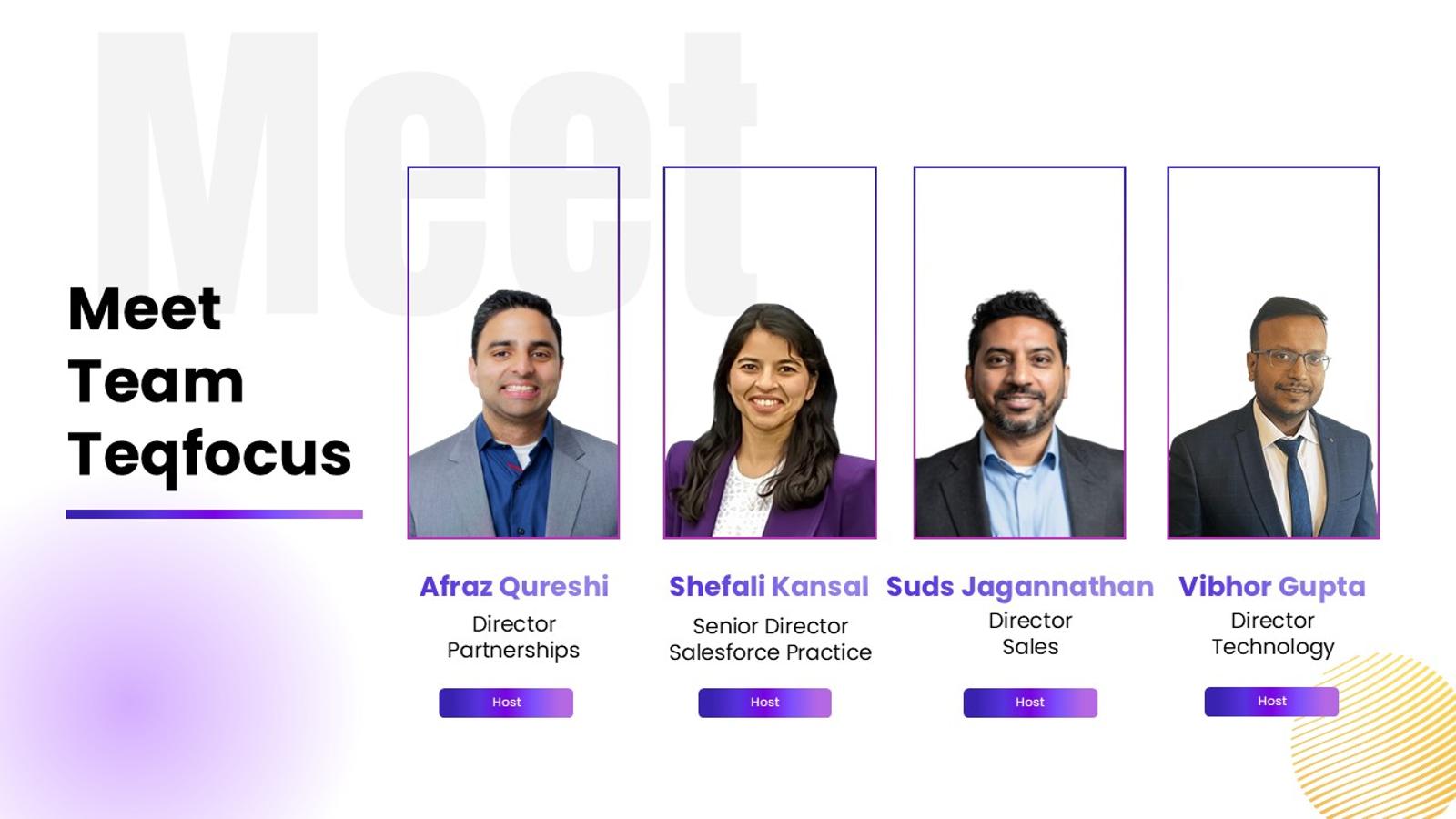 Meet

Meet Team Teqfocus

Afraz Qureshi
Director
Partnerships
Host

Shefali Kansal
Senior Director
Salesforce Practice
Host

Suds Jagannathan
Director
Sales
Host

Vibhor Gupta
Director
Technology
Host